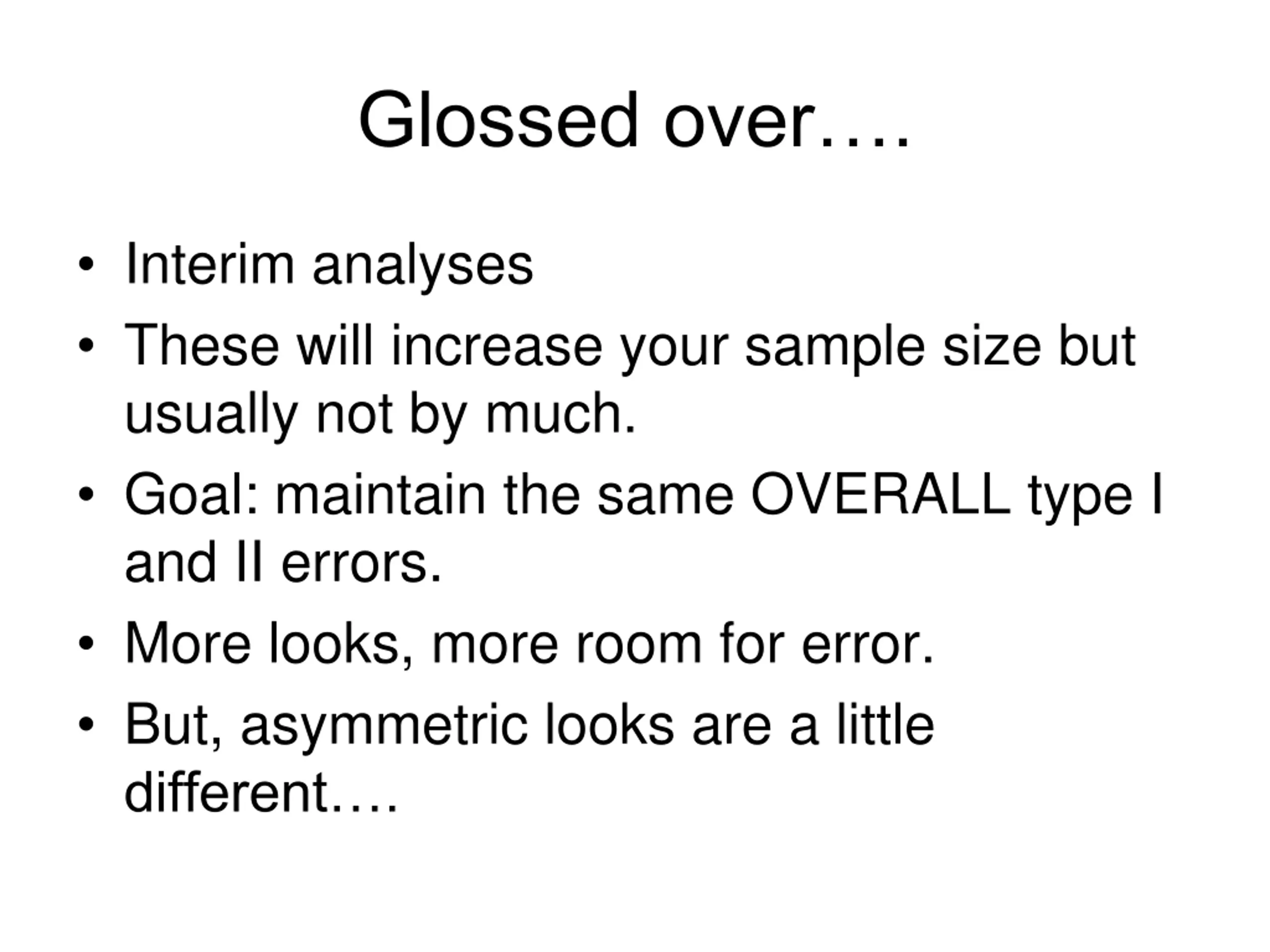 Glossed over….

• Interim analyses
• These will increase your sample size but usually not by much.
• Goal: maintain the same OVERALL type I and II errors.
• More looks, more room for error.
• But, asymmetric looks are a little different….